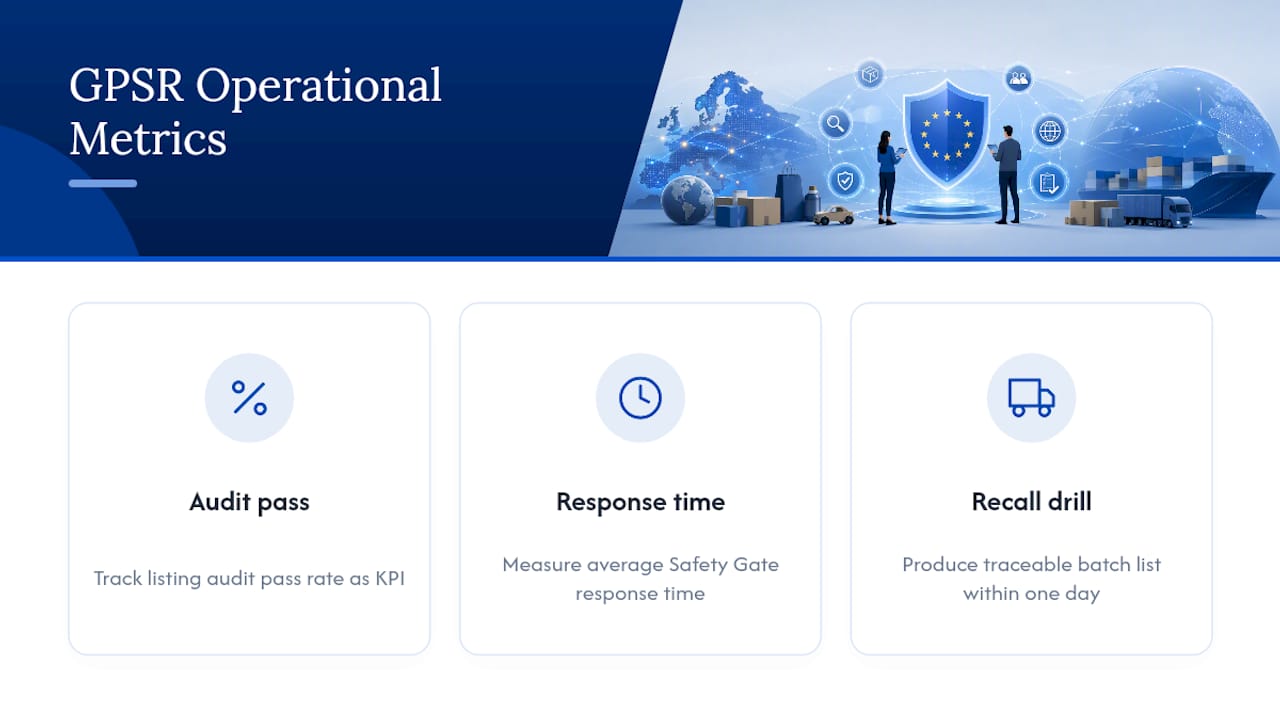 GPSR Operational Metrics

Audit pass

Track listing audit pass rate as KPI

Response time

Measure average Safety Gate response time

Recall drill

Produce traceable batch list within one day